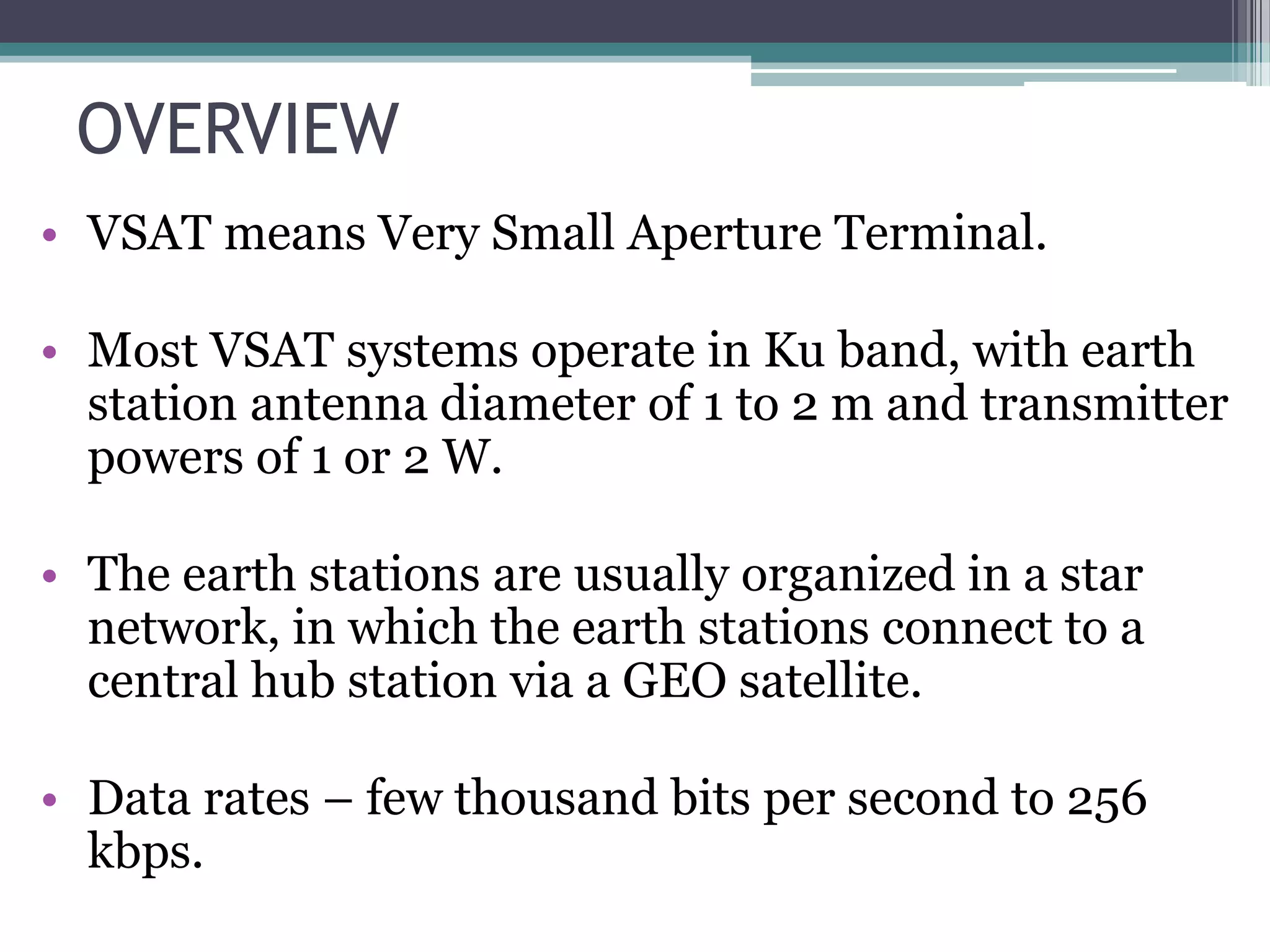 OVERVIEW

• VSAT means Very Small Aperture Terminal.

• Most VSAT systems operate in Ku band, with earth station antenna diameter of 1 to 2 m and transmitter powers of 1 or 2 W.

• The earth stations are usually organized in a star network, in which the earth stations connect to a central hub station via a GEO satellite.

• Data rates – few thousand bits per second to 256 kbps.